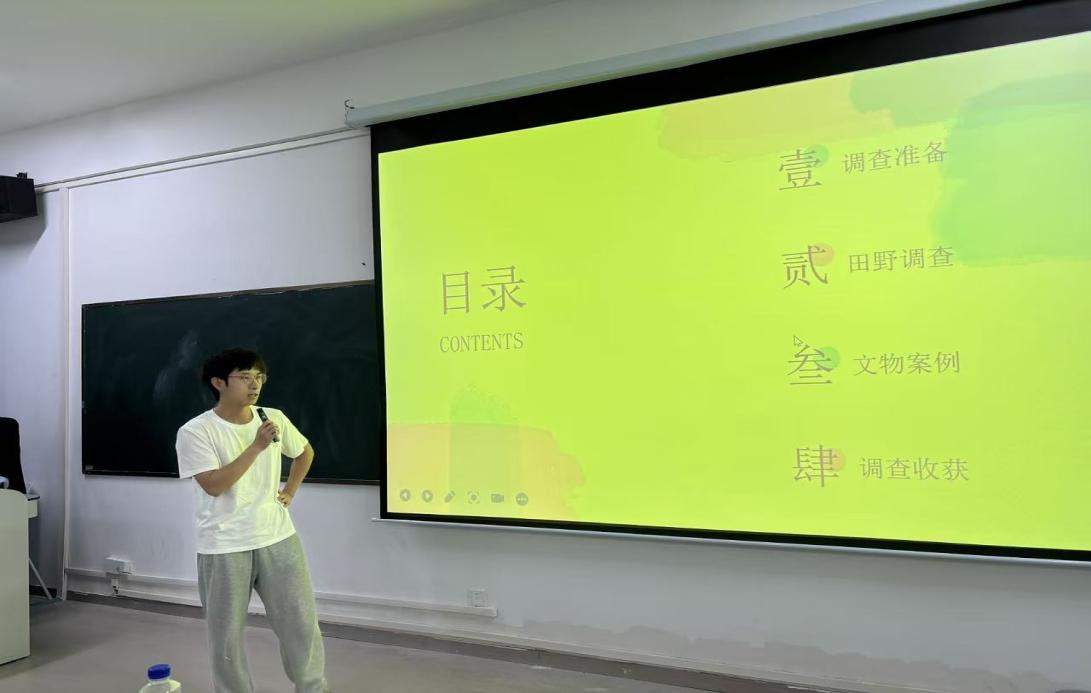 目录
CONTENTS

壹 调查准备

贰 田野调查

叁 文物案例

肆 调查收获